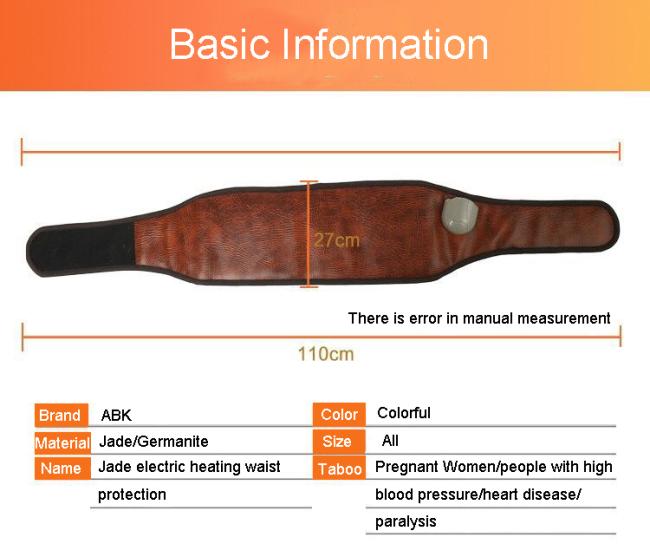 Basic Information

27cm

There is error in manual measurement

110cm

| Brand | ABK |
|---|---|
| Material | Jade/Germanite |
| Name | Jade electric heating waist protection |

| Color | Colorful |
|---|---|
| Size | All |
| Taboo | Pregnant Women/people with high blood pressure/heart disease/ paralysis |